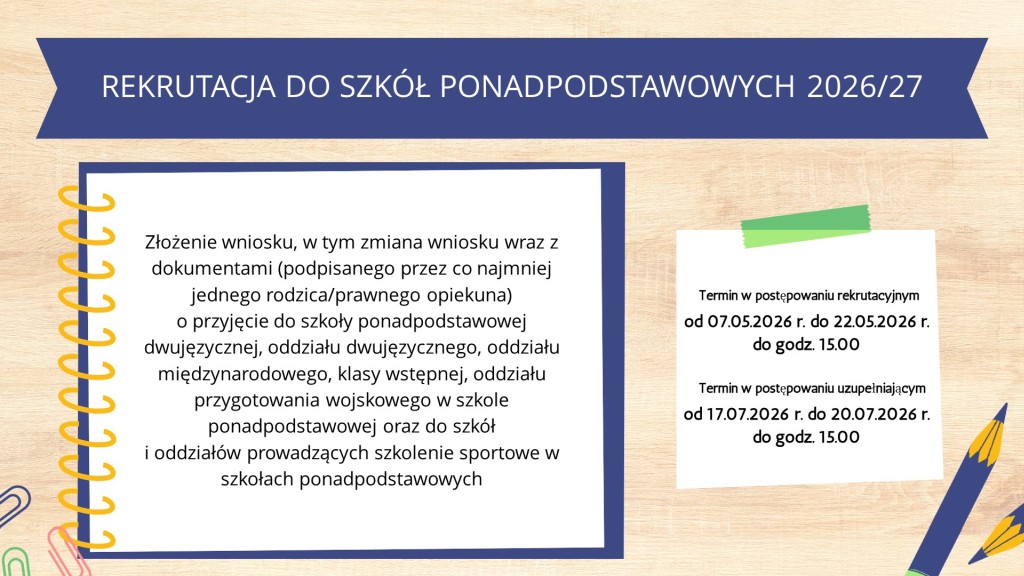 REKRUTACJA DO SZKÓŁ PONADPODSTAWOWYCH 2026/27

Złożenie wniosku, w tym zmiana wniosku wraz z dokumentami (podpisanego przez co najmniej jednego rodzica/prawnego opiekuna) o przyjęcie do szkoły ponadpodstawowej dwujęzycznej, oddziału dwujęzycznego, oddziału międzynarodowego, klasy wstępnej, oddziału przygotowania wojskowego w szkole ponadpodstawowej oraz do szkół i oddziałów prowadzących szkolenie sportowe w szkołach ponadpodstawowych

Termin w postępowaniu rekrutacyjnym
od 07.05.2026 r. do 22.05.2026 r. do godz. 15.00

Termin w postępowaniu uzupełniającym
od 17.07.2026 r. do 20.07.2026 r. do godz. 15.00